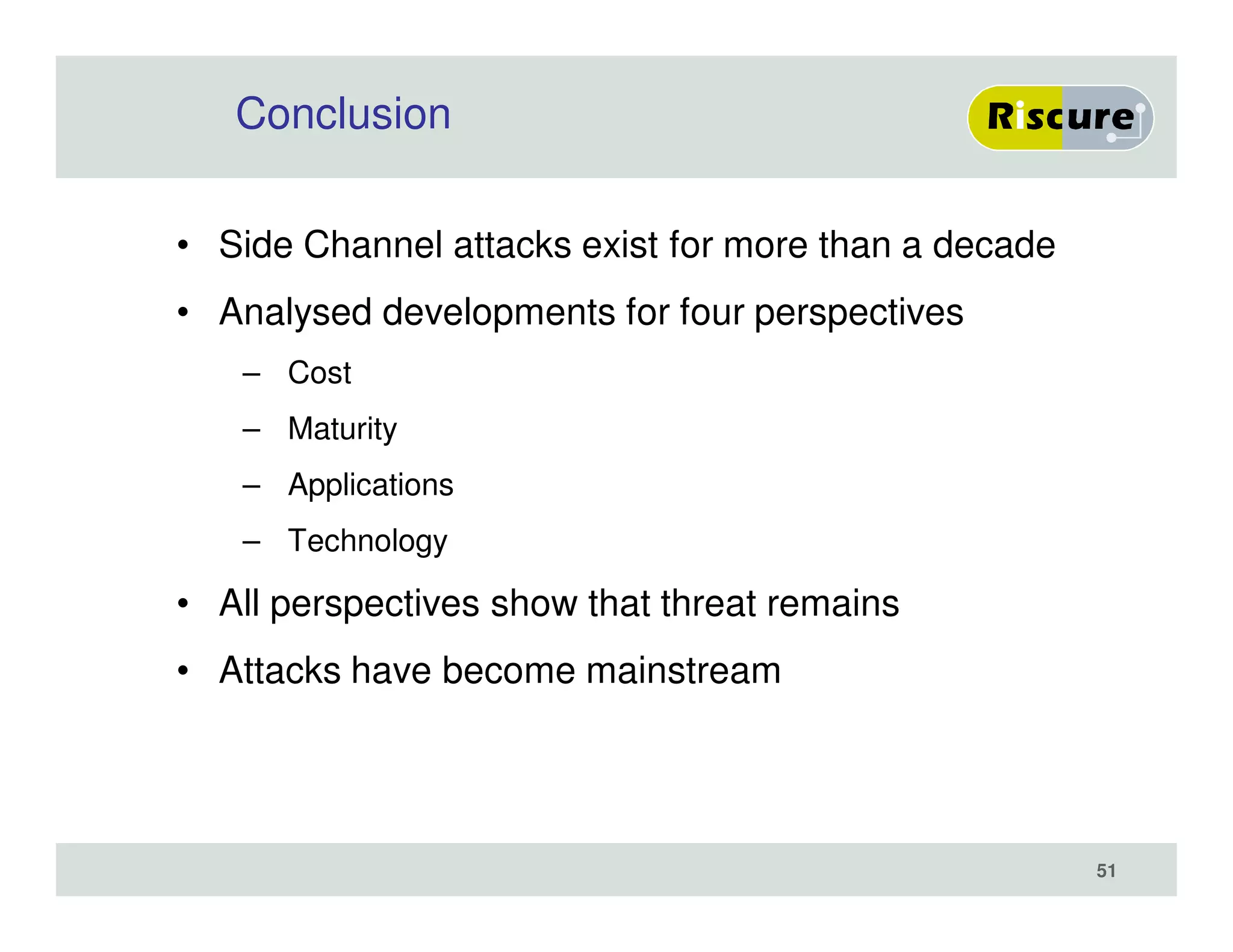 Conclusion

Riscure

• Side Channel attacks exist for more than a decade
• Analysed developments for four perspectives
– Cost
– Maturity
– Applications
– Technology
• All perspectives show that threat remains
• Attacks have become mainstream

51